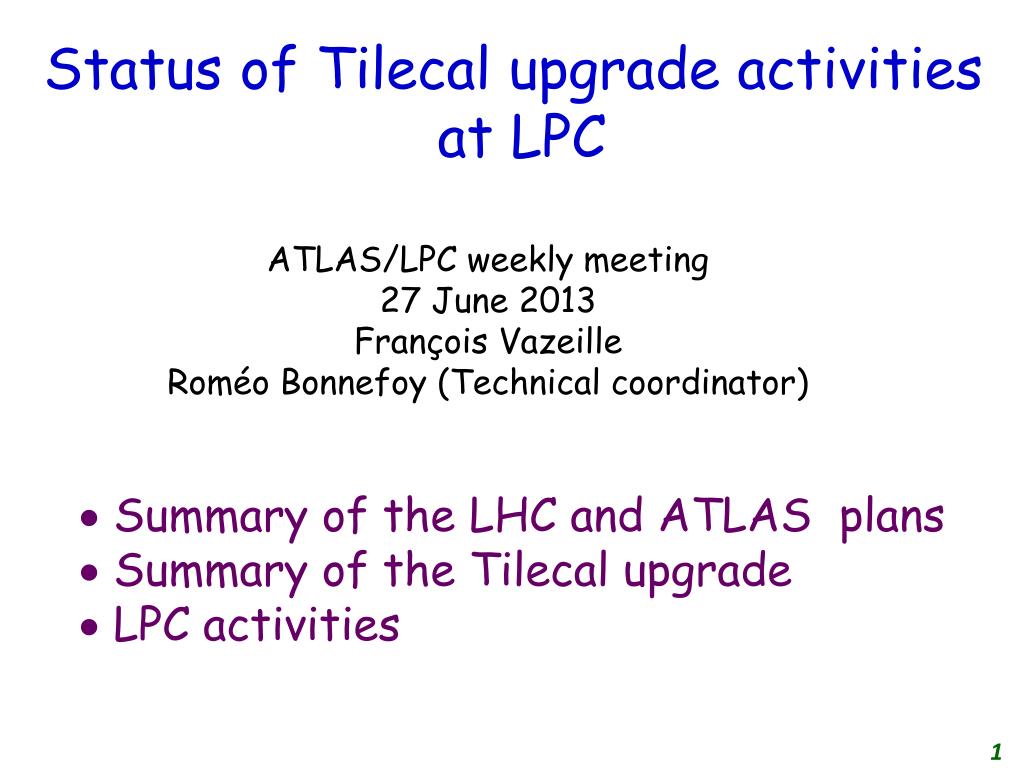 Status of Tilecal upgrade activities at LPC

ATLAS/LPC weekly meeting
27 June 2013
François Vazeille
Roméo Bonnefoy (Technical coordinator)

• Summary of the LHC and ATLAS plans
• Summary of the Tilecal upgrade
• LPC activities

1